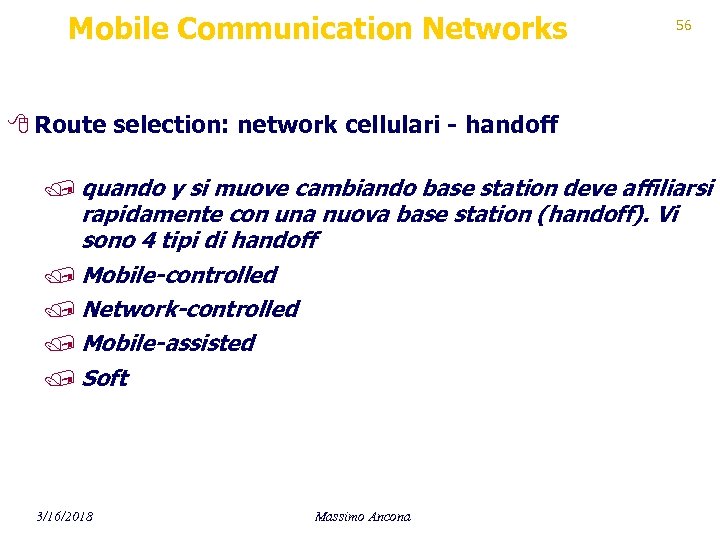 Mobile Communication Networks

56

Route selection: network cellulari - handoff

quando y si muove cambiando base station deve affiliarsi rapidamente con una nuova base station (handoff). Vi sono 4 tipi di handoff

Mobile-controlled

Network-controlled

Mobile-assisted

Soft

3/16/2018

Massimo Ancona